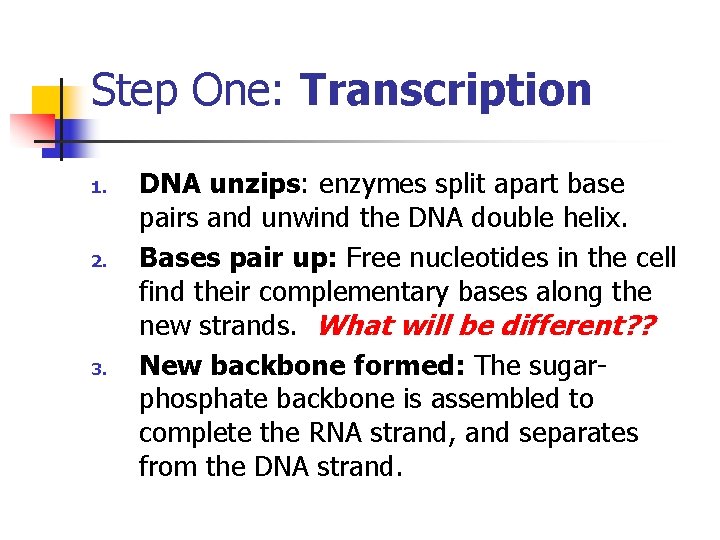 Step One: Transcription

1. DNA unzips: enzymes split apart base pairs and unwind the DNA double helix.
2. Bases pair up: Free nucleotides in the cell find their complementary bases along the new strands. What will be different??
3. New backbone formed: The sugar-phosphate backbone is assembled to complete the RNA strand, and separates from the DNA strand.